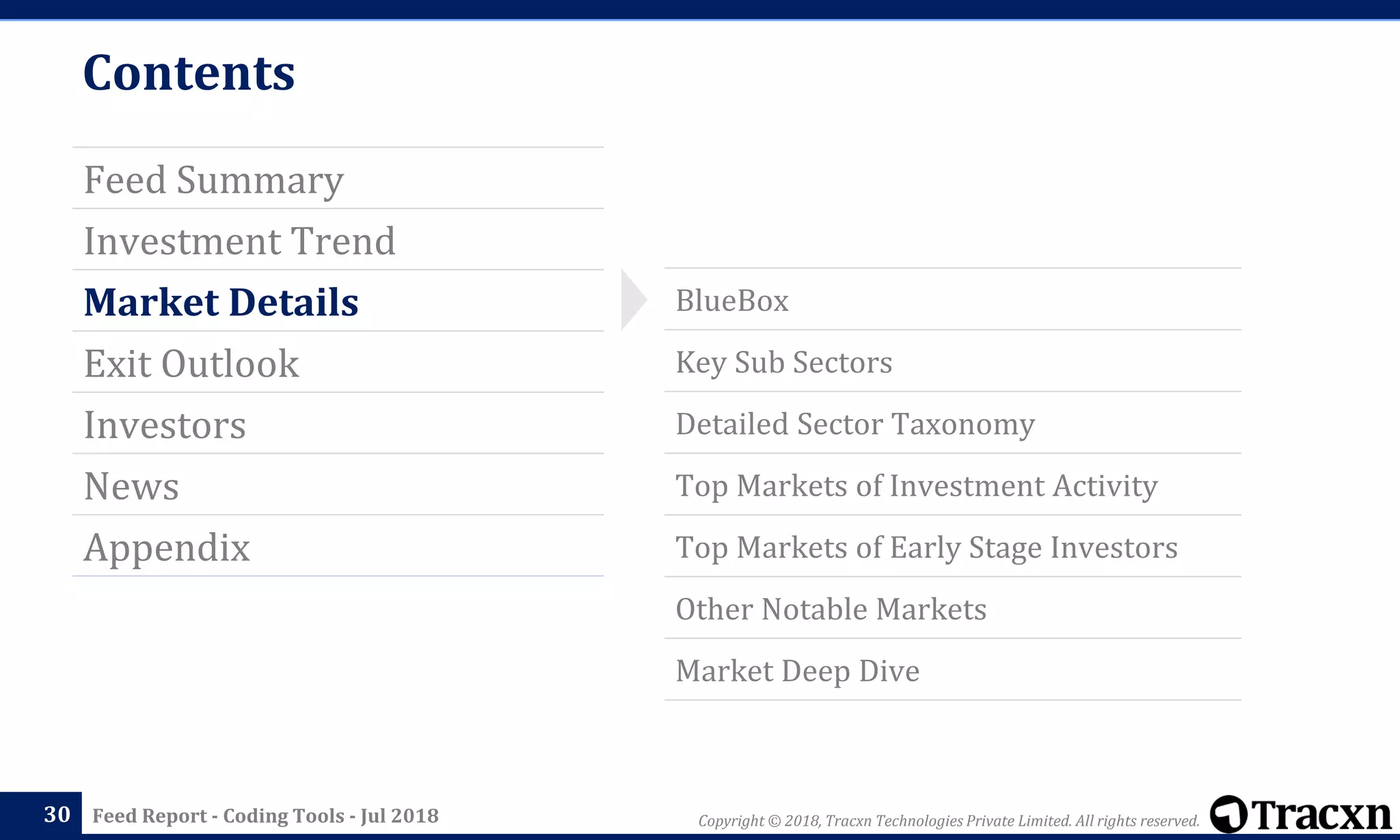 Contents

Feed Summary

Investment Trend

Market Details

Exit Outlook

Investors

News

Appendix

BlueBox

Key Sub Sectors

Detailed Sector Taxonomy

Top Markets of Investment Activity

Top Markets of Early Stage Investors

Other Notable Markets

Market Deep Dive

30 Feed Report - Coding Tools - Jul 2018

Copyright © 2018, Tracxn Technologies Private Limited. All rights reserved.

Tracxn